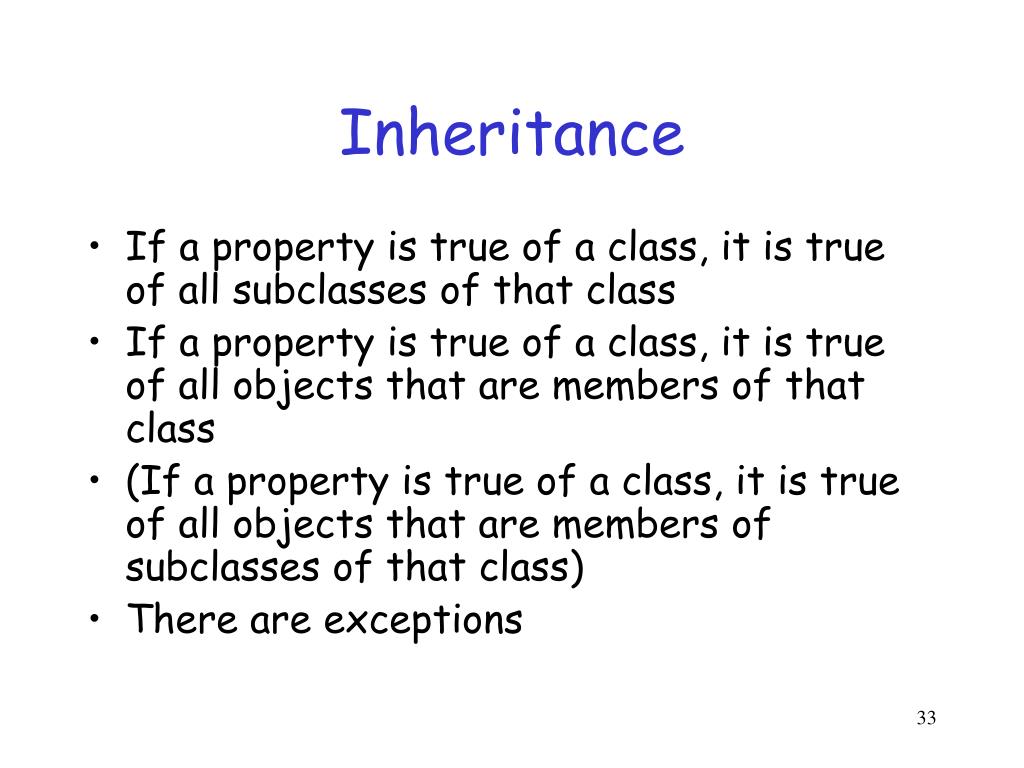 Inheritance

• If a property is true of a class, it is true of all subclasses of that class
• If a property is true of a class, it is true of all objects that are members of that class
• (If a property is true of a class, it is true of all objects that are members of subclasses of that class)
• There are exceptions

33